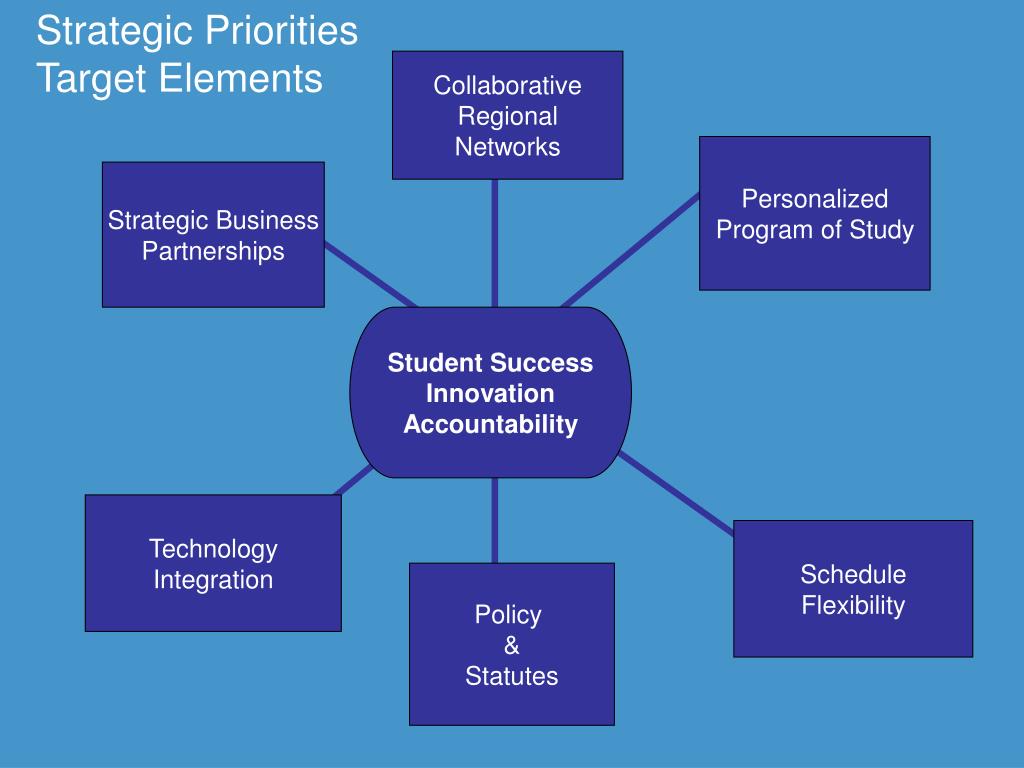 Strategic Priorities
Target Elements

Collaborative Regional Networks

Strategic Business Partnerships

Personalized Program of Study

Student Success
Innovation
Accountability

Technology Integration

Policy
&
Statutes

Schedule Flexibility